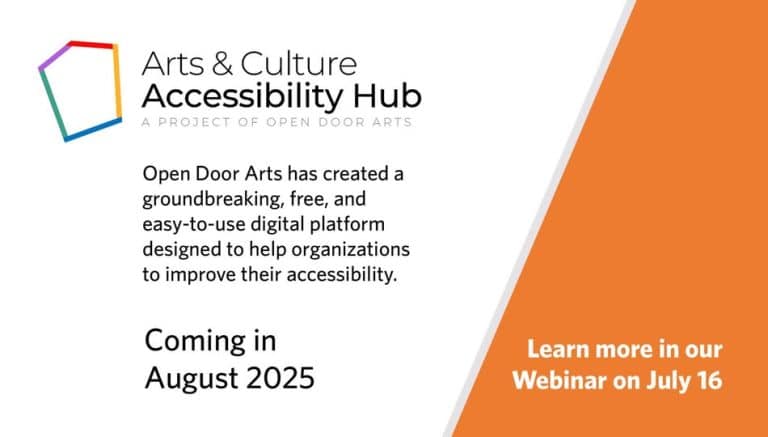 Arts & Culture
Accessibility Hub
A PROJECT OF OPEN DOOR ARTS

Open Door Arts has created a groundbreaking, free, and easy-to-use digital platform designed to help organizations to improve their accessibility.

Coming in August 2025

Learn more in our Webinar on July 16